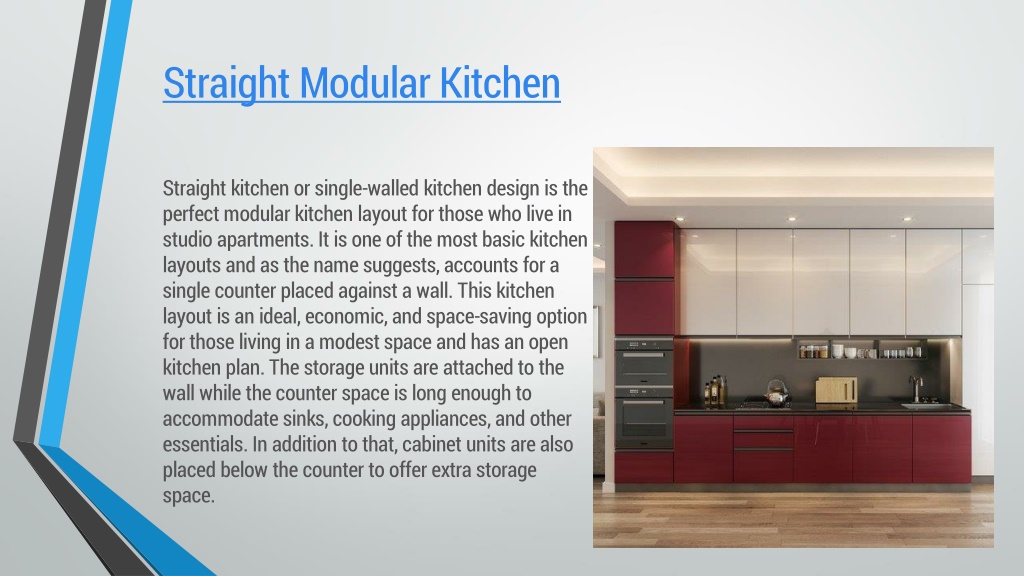 Straight Modular Kitchen

Straight kitchen or single-walled kitchen design is the perfect modular kitchen layout for those who live in studio apartments. It is one of the most basic kitchen layouts and as the name suggests, accounts for a single counter placed against a wall. This kitchen layout is an ideal, economic, and space-saving option for those living in a modest space and has an open kitchen plan. The storage units are attached to the wall while the counter space is long enough to accommodate sinks, cooking appliances, and other essentials. In addition to that, cabinet units are also placed below the counter to offer extra storage space.